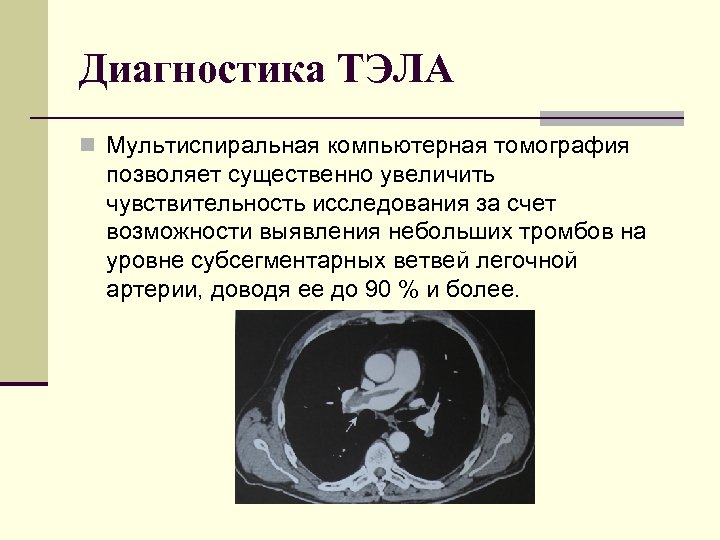 Диагностика ТЭЛА

Мультиспиральная компьютерная томография позволяет существенно увеличить чувствительность исследования за счет возможности выявления небольших тромбов на уровне субсегментарных ветвей легочной артерии, доводя ее до 90 % и более.